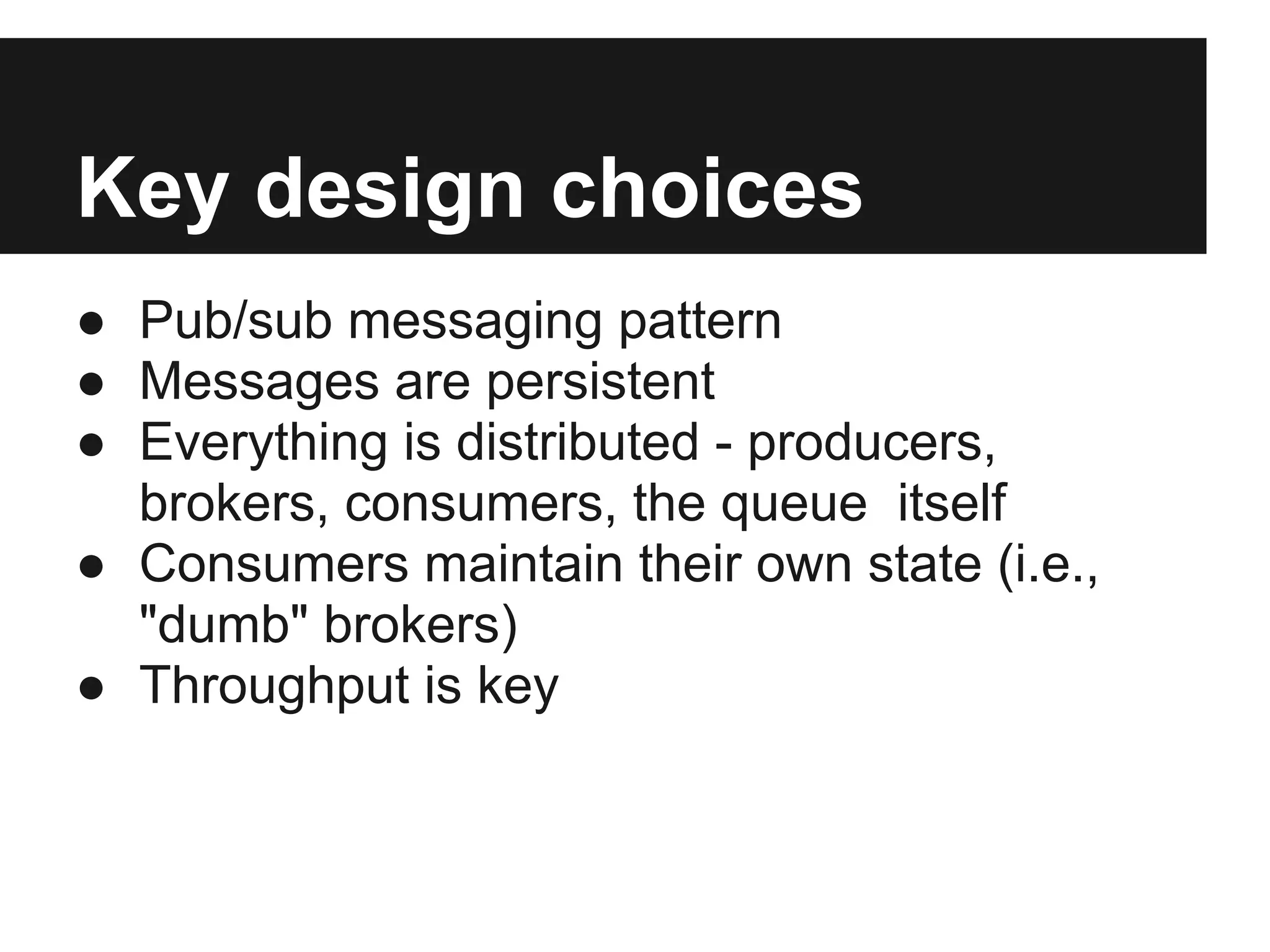 Key design choices

● Pub/sub messaging pattern
● Messages are persistent
● Everything is distributed - producers, brokers, consumers, the queue itself
● Consumers maintain their own state (i.e., "dumb" brokers)
● Throughput is key